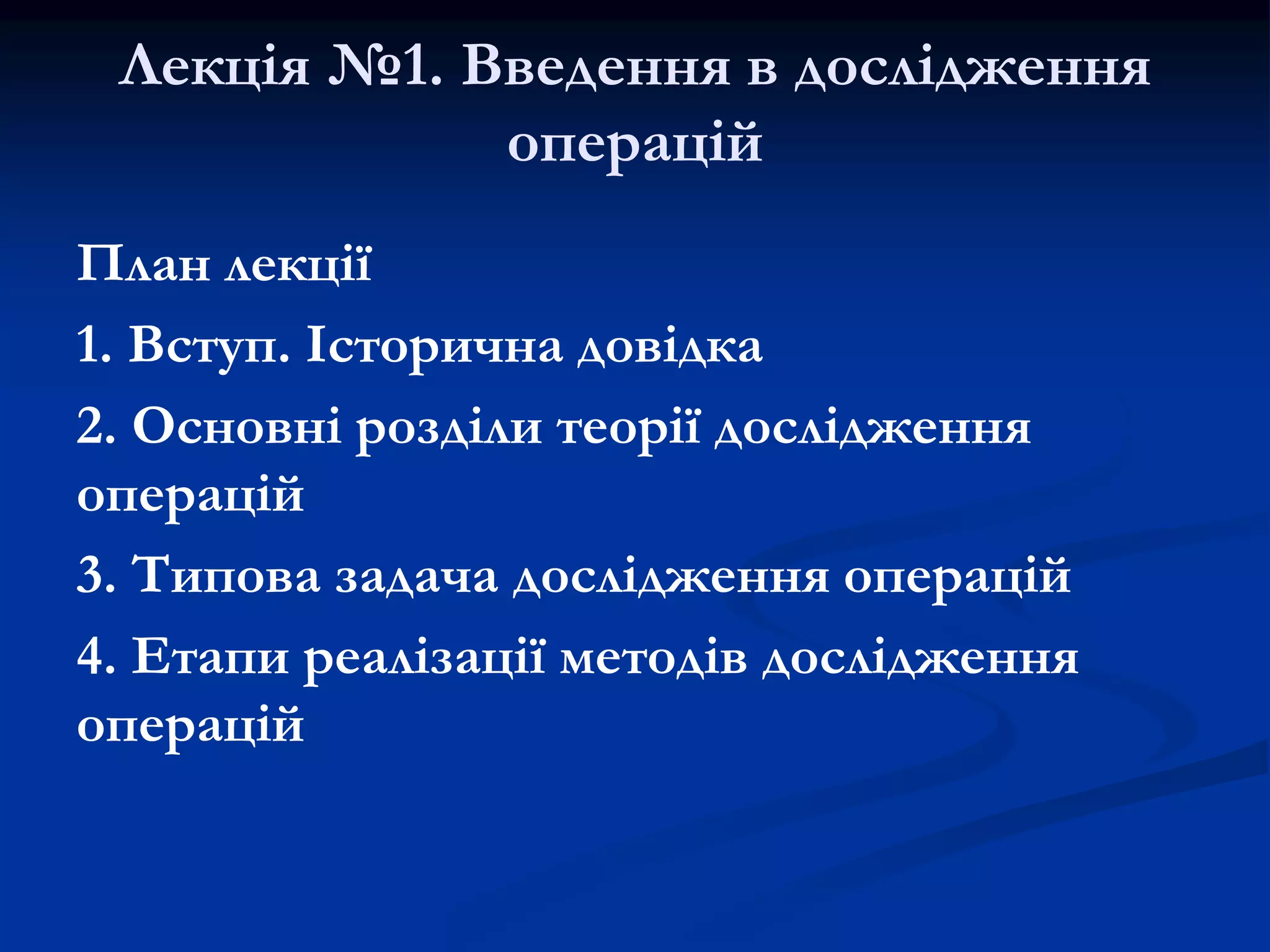 Лекція №1. Введення в дослідження операцій

План лекції

1. Вступ. Історична довідка

2. Основні розділи теорії дослідження операцій

3. Типова задача дослідження операцій

4. Етапи реалізації методів дослідження операцій